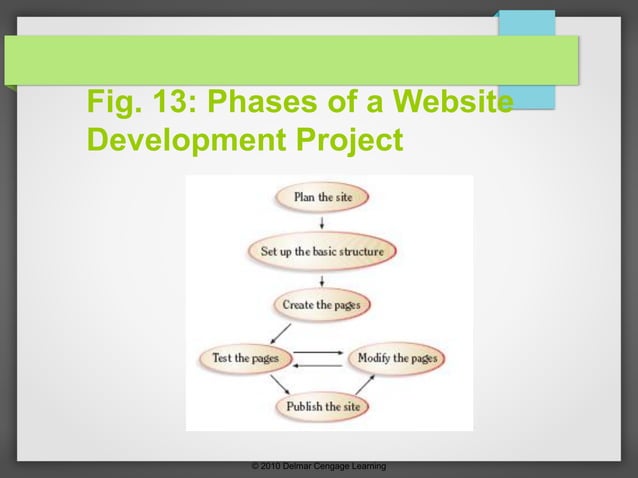 Fig. 13: Phases of a Website Development Project

Plan the site

Set up the basic structure

Create the pages

Test the pages

Modify the pages

Publish the site

© 2010 Delmar Cengage Learning